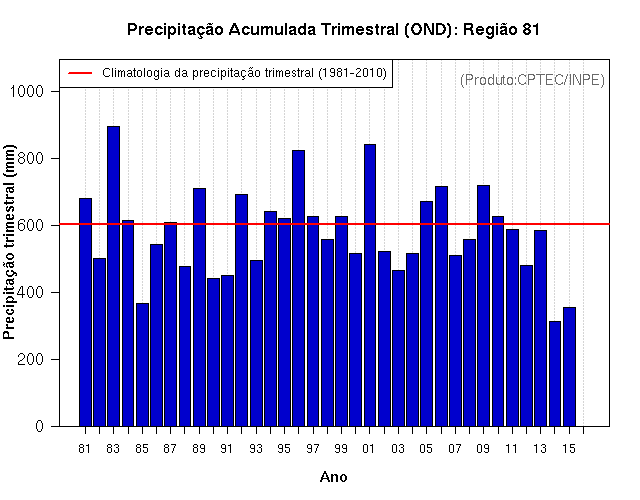 Precipitação Acumulada Trimestral (OND): Região 81

Climatologia da precipitação trimestral (1981-2010)

(Produto:CPTEC/INPE)

Precipitação trimestral (mm)

1000
800
600
400
200
0

81 83 85 87 89 91 93 95 97 99 01 03 05 07 09 11 13 15

Ano